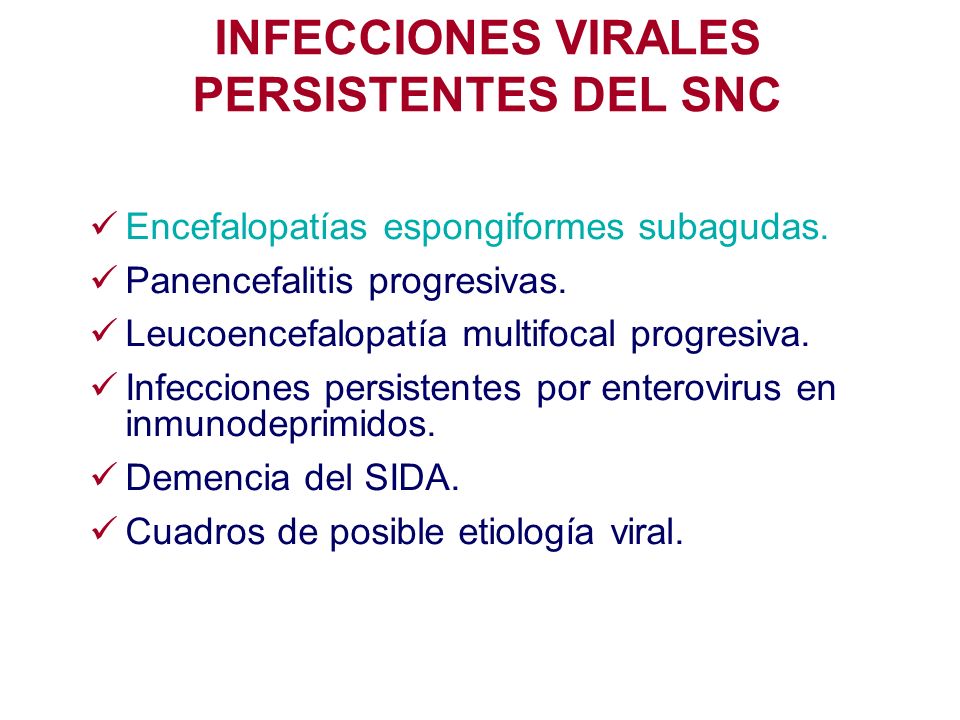 INFECCIONES VIRALES PERSISTENTES DEL SNC

✓ Encefalopatías espongiformes subagudas.
✓ Panencefalitis progresivas.
✓ Leucoencefalopatía multifocal progresiva.
✓ Infecciones persistentes por enterovirus en inmunodeprimidos.
✓ Demencia del SIDA.
✓ Cuadros de posible etiología viral.